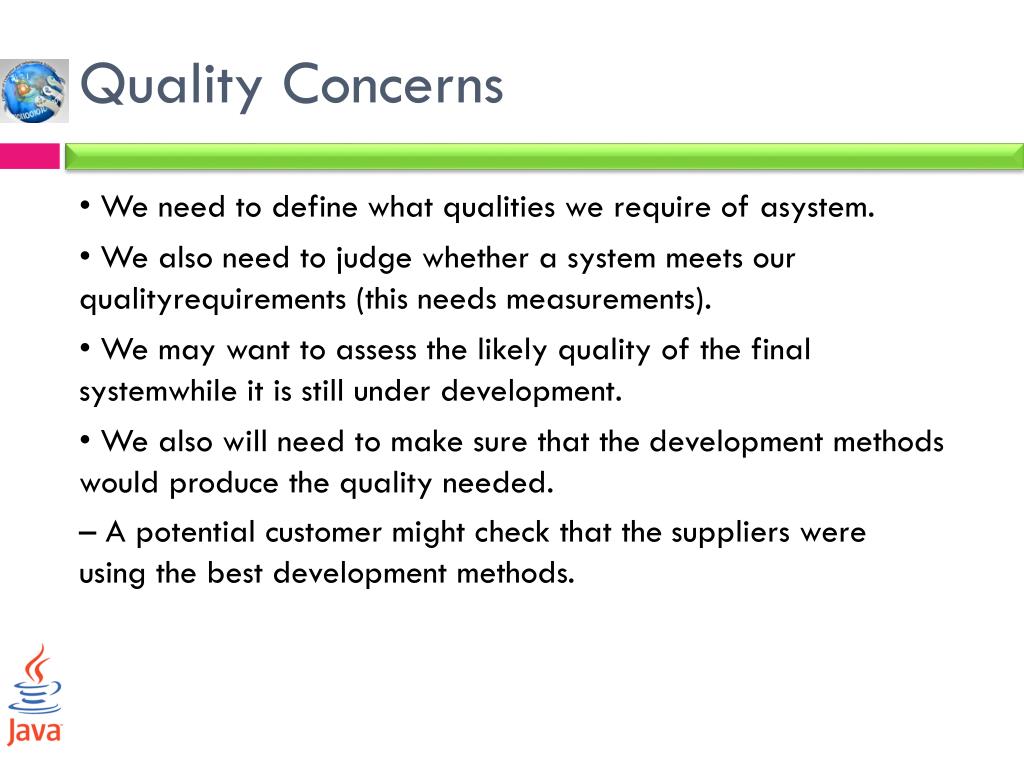 Quality Concerns

• We need to define what qualities we require of asystem.

• We also need to judge whether a system meets our qualityrequirements (this needs measurements).

• We may want to assess the likely quality of the final systemwhile it is still under development.

• We also will need to make sure that the development methods would produce the quality needed.

– A potential customer might check that the suppliers were using the best development methods.

Java